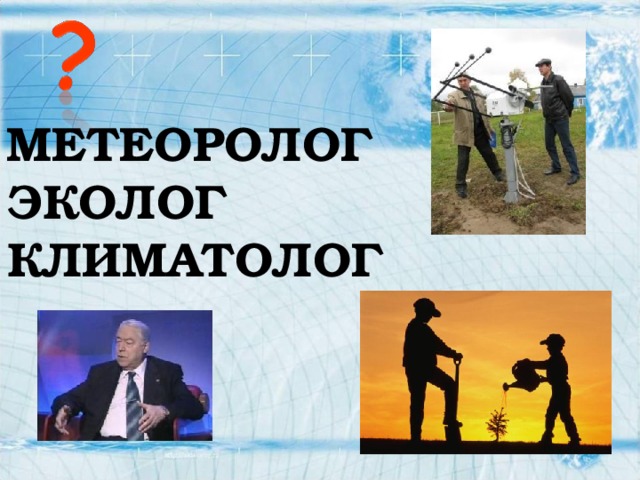 ?

МЕТЕОРОЛОГ
ЭКОЛОГ
КЛИМАТОЛОГ